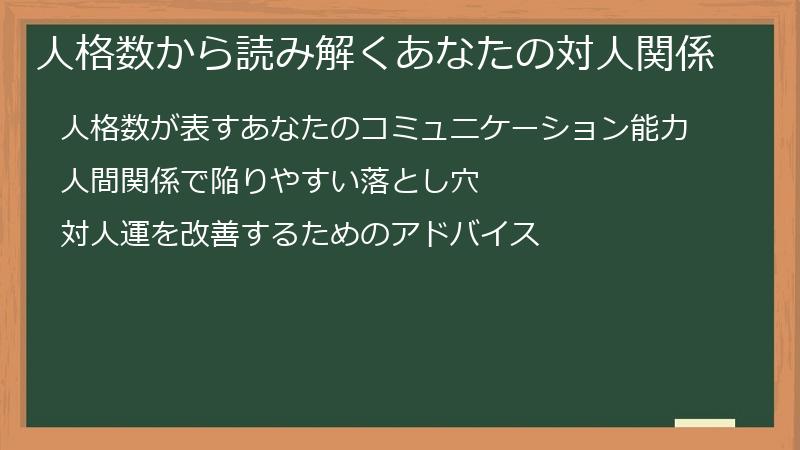 人格数から読み解くあなたの対人関係

人格数が表すあなたのコミュニケーション能力

人間関係で陥りやすい落とし穴

対人運を改善するためのアドバイス